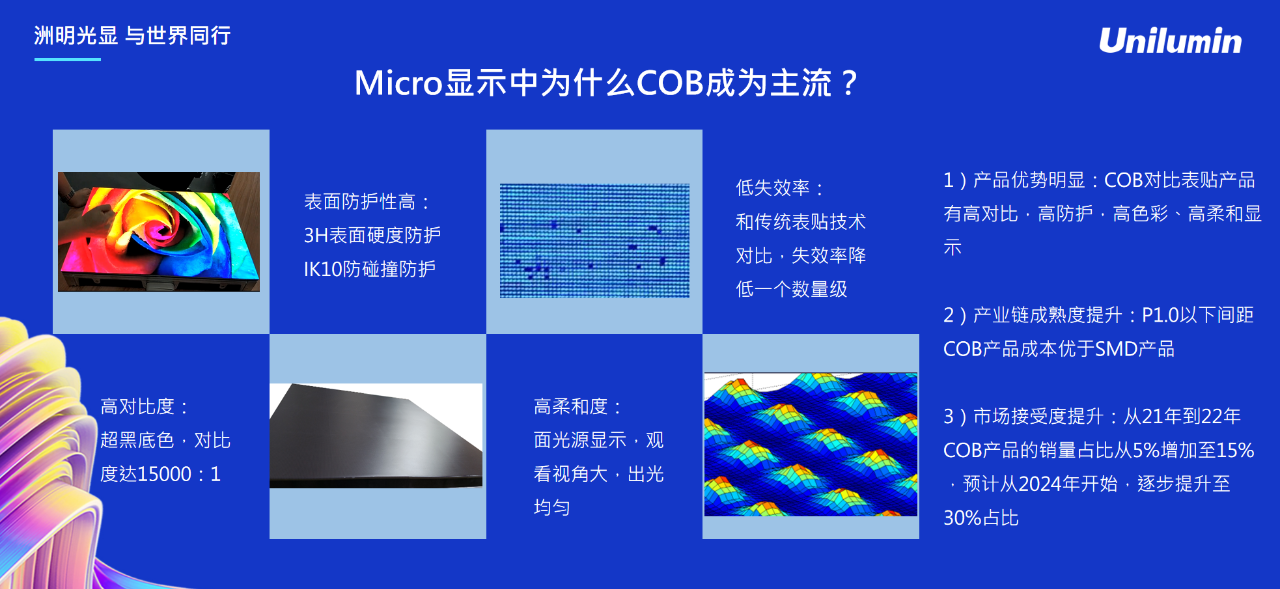 洲明光显 与世界同行

Unilumin

Micro显示中为什么COB成为主流？

表面防护性高：
3H表面硬度防护
IK10防碰撞防护

低失效率：
和传统表贴技术对比，失效率降低一个数量级

高对比度：
超黑底色，对比度达15000：1

高柔和度：
面光源显示，观看视角大，出光均匀

1）产品优势明显：COB对比表贴产品有高对比，高防护，高色彩、高柔和显示

2）产业链成熟度提升：P1.0以下间距COB产品成本优于SMD产品

3）市场接受度提升：从21年到22年COB产品的销量占比从5%增加至15%，预计从2024年开始，逐步提升至30%占比